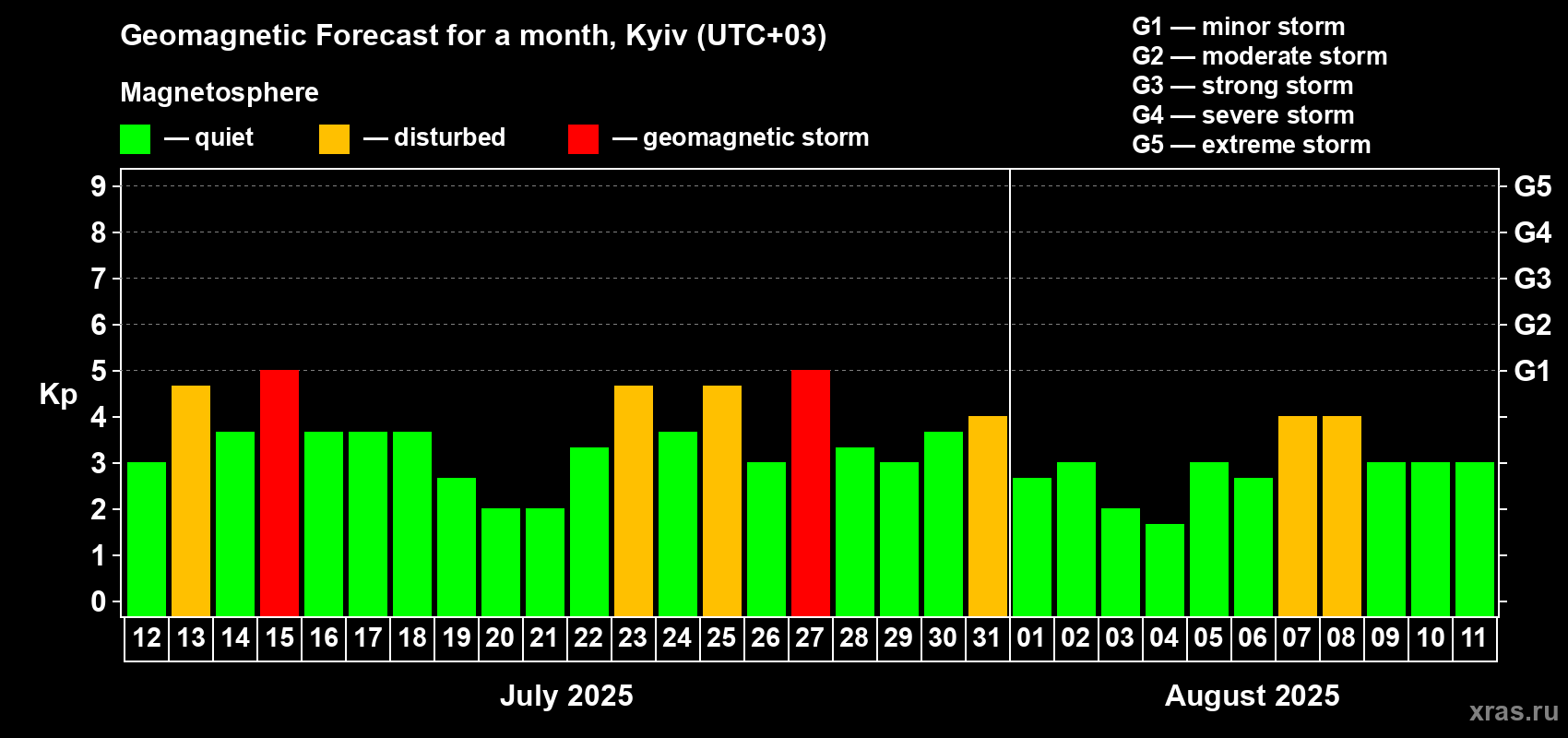 Geomagnetic Forecast for a month, Kyiv (UTC+03)

Magnetosphere

— quiet — disturbed — geomagnetic storm

G1 — minor storm
G2 — moderate storm
G3 — strong storm
G4 — severe storm
G5 — extreme storm

Kp

9 8 7 6 5 4 3 2 1 0

G5 G4 G3 G2 G1

12 13 14 15 16 17 18 19 20 21 22 23 24 25 26 27 28 29 30 31 01 02 03 04 05 06 07 08 09 10 11

July 2025

August 2025

xras.ru